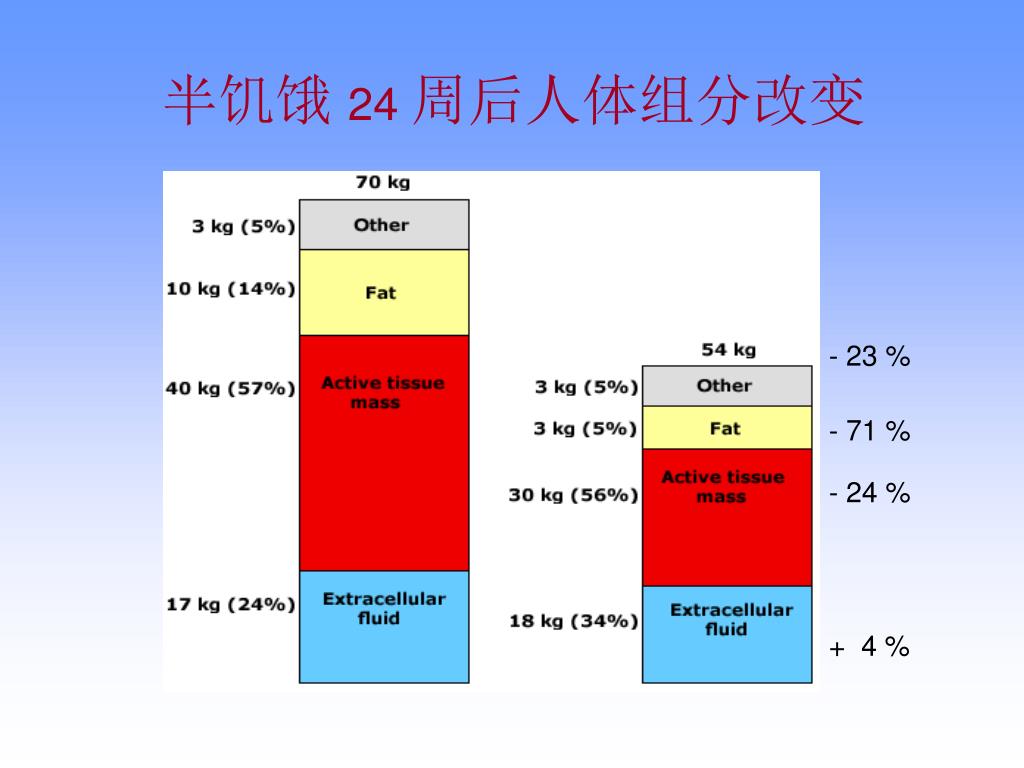 半饥饿 24 周后人体组分改变

70 kg

3 kg (5%) Other

10 kg (14%) Fat

40 kg (57%) Active tissue mass

17 kg (24%) Extracellular fluid

54 kg

3 kg (5%) Other

3 kg (5%) Fat

30 kg (56%) Active tissue mass

18 kg (34%) Extracellular fluid

- 23 %

- 71 %

- 24 %

+ 4 %